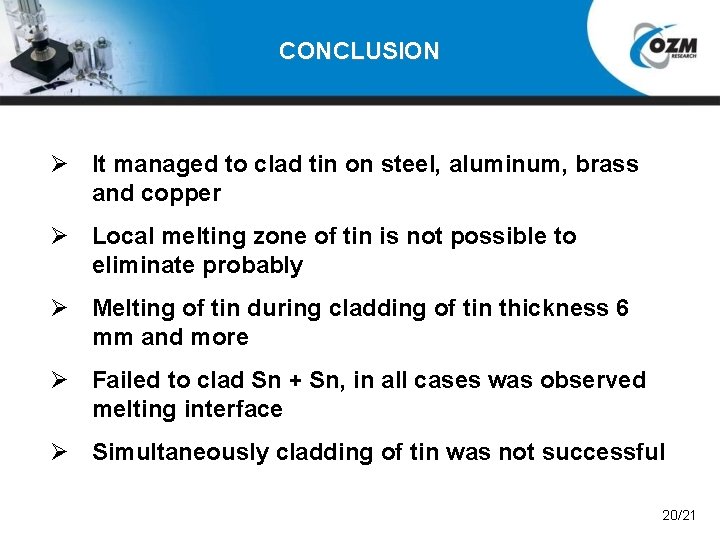 CONCLUSION

OZM RESEARCH

➢ It managed to clad tin on steel, aluminum, brass and copper

➢ Local melting zone of tin is not possible to eliminate probably

➢ Melting of tin during cladding of tin thickness 6 mm and more

➢ Failed to clad Sn + Sn, in all cases was observed melting interface

➢ Simultaneously cladding of tin was not successful

20/21